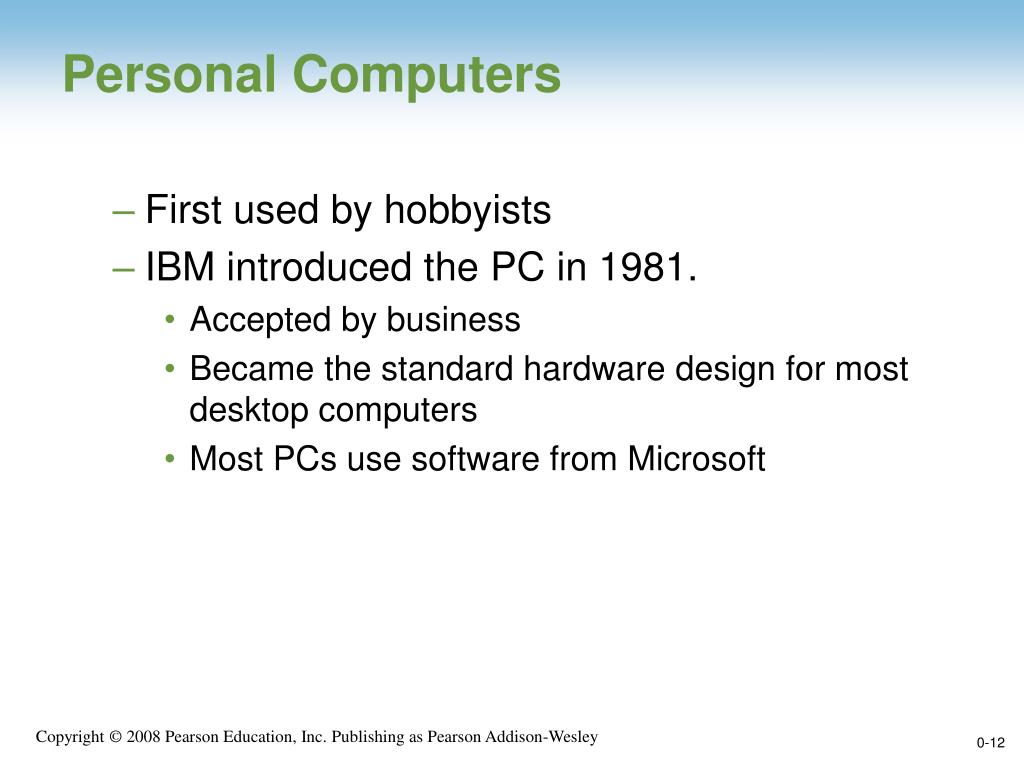 Personal Computers

– First used by hobbyists
– IBM introduced the PC in 1981.
• Accepted by business
• Became the standard hardware design for most desktop computers
• Most PCs use software from Microsoft

Copyright © 2008 Pearson Education, Inc. Publishing as Pearson Addison-Wesley

0-12